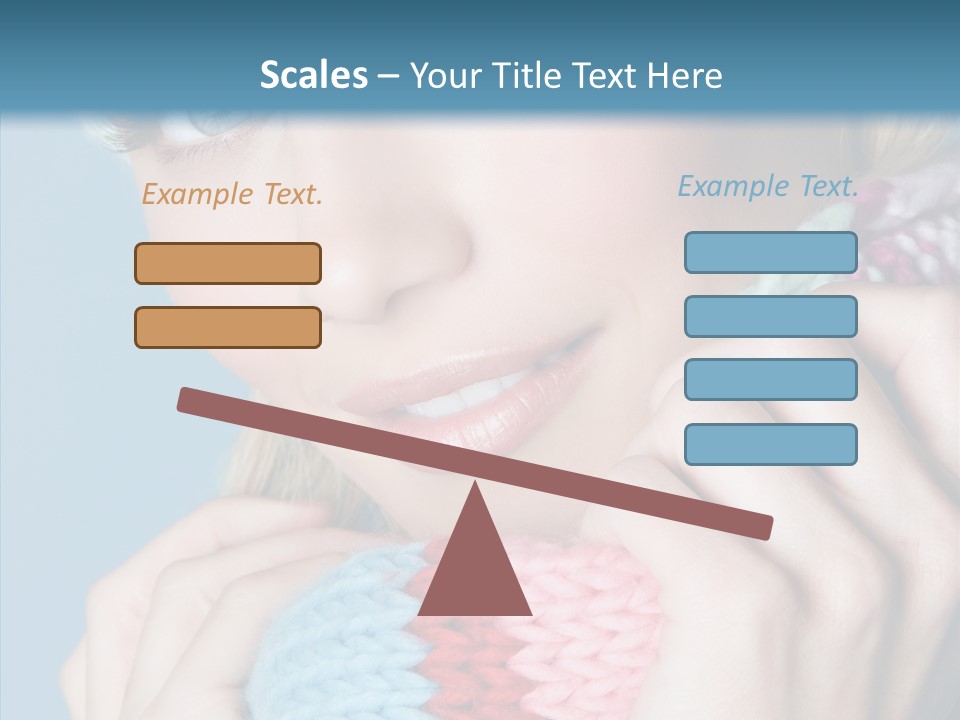 Scales – Your Title Text Here

Example Text.

Example Text.